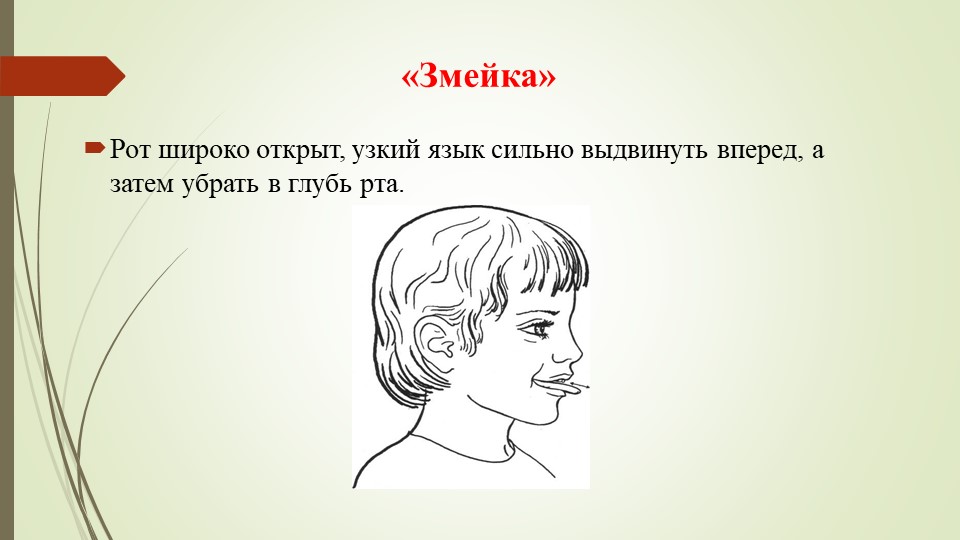 «Змейка»

Рот широко открыт, узкий язык сильно выдвинуть вперед, а затем убрать в глубь рта.